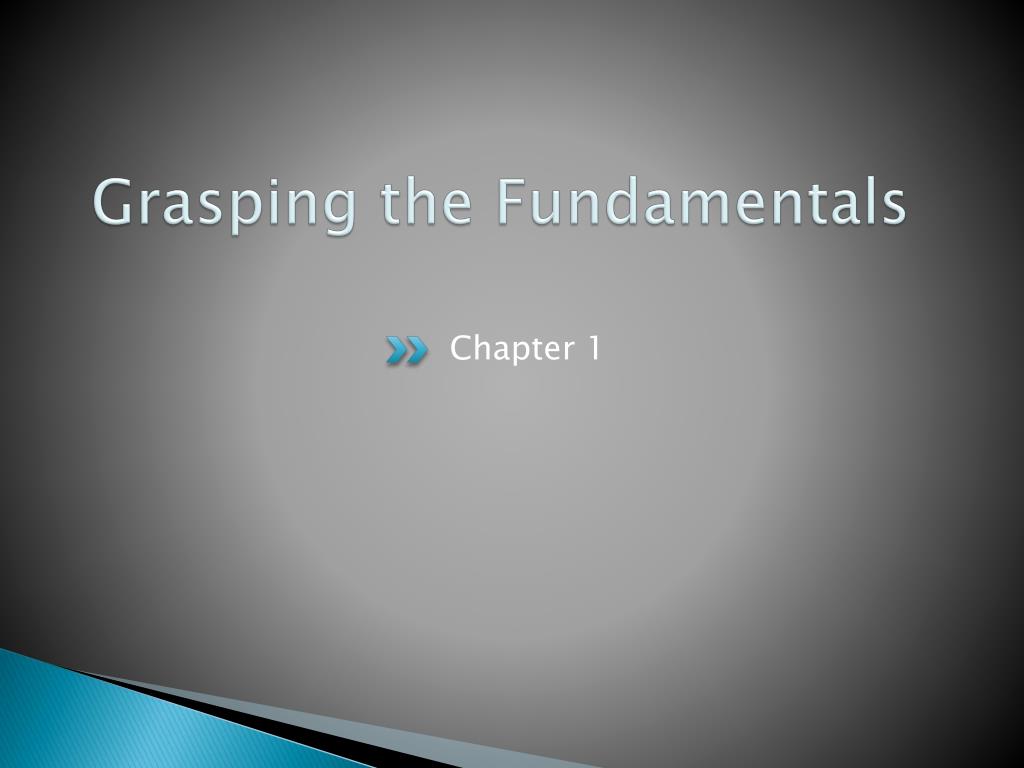 Grasping the Fundamentals

Chapter 1